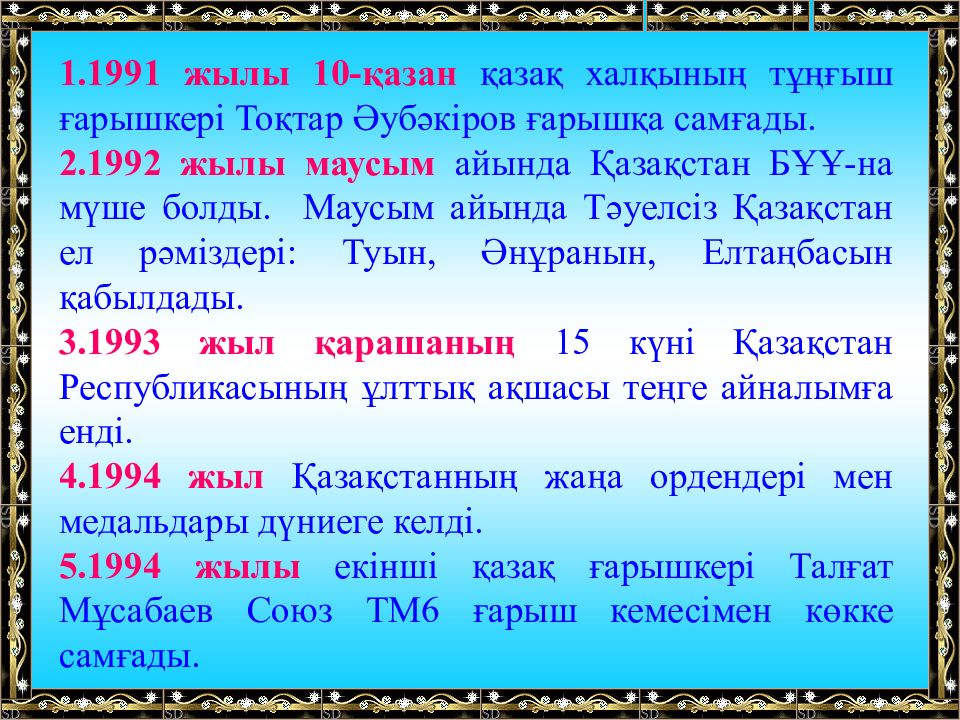 1.1991 жылы 10-қазан қазақ халқының тұңғыш ғарышкері Тоқтар Әубәкіров ғарышқа самғады.
2.1992 жылы маусым айында Қазақстан БҰҰ-на мүше болды. Маусым айында Тәуелсіз Қазақстан ел рәміздері: Туын, Әнұранын, Елтаңбасын қабылдады.
3.1993 жыл қарашаның 15 күні Қазақстан Республикасының ұлттық ақшасы теңге айналымға енді.
4.1994 жыл Қазақстанның жаңа ордендері мен медальдары дүниеге келді.
5.1994 жылы екінші қазақ ғарышкері Талғат Мұсабаев Союз ТМ6 ғарыш кемесімен көкке самғады.